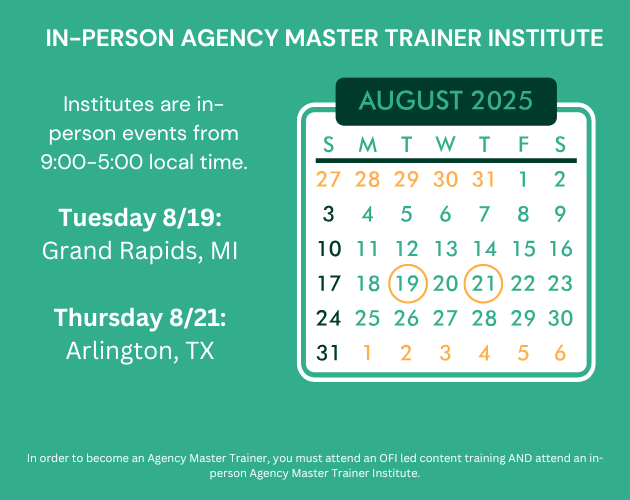 IN-PERSON AGENCY MASTER TRAINER INSTITUTE

Institutes are in-person events from 9:00-5:00 local time.

Tuesday 8/19:
Grand Rapids, MI

Thursday 8/21:
Arlington, TX

AUGUST 2025

| S | M | T | W | T | F | S |
|---|---|---|---|---|---|---|
| 27 | 28 | 29 | 30 | 31 | 1 | 2 |
| 3 | 4 | 5 | 6 | 7 | 8 | 9 |
| 10 | 11 | 12 | 13 | 14 | 15 | 16 |
| 17 | 18 | 19 | 20 | 21 | 22 | 23 |
| 24 | 25 | 26 | 27 | 28 | 29 | 30 |
| 31 | 1 | 2 | 3 | 4 | 5 | 6 |

In order to become an Agency Master Trainer, you must attend an OFI led content training AND attend an in-person Agency Master Trainer Institute.